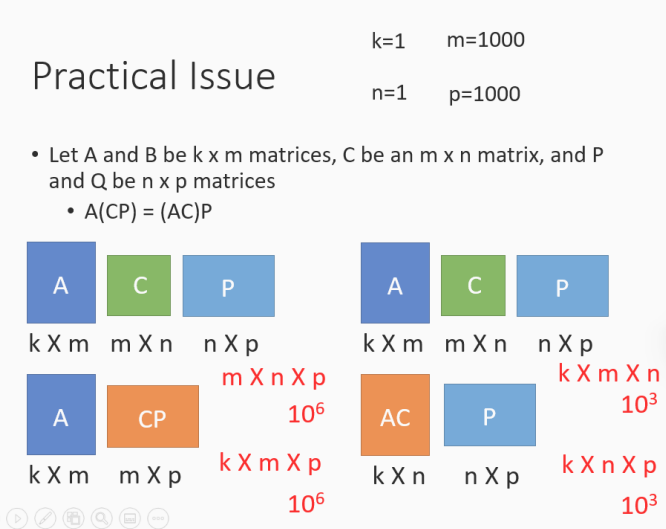 Practical Issue

k=1 m=1000

n=1 p=1000

• Let A and B be k x m matrices, C be an m x n matrix, and P and Q be n x p matrices
  • A(CP) = (AC)P

A C P

k X m m X n n X p

A CP

k X m m X p

m X n X p
$10^6$

k X m X p
$10^6$

A C P

k X m m X n n X p

AC P

k X n n X p

k X m X n
$10^3$

k X n X p
$10^3$